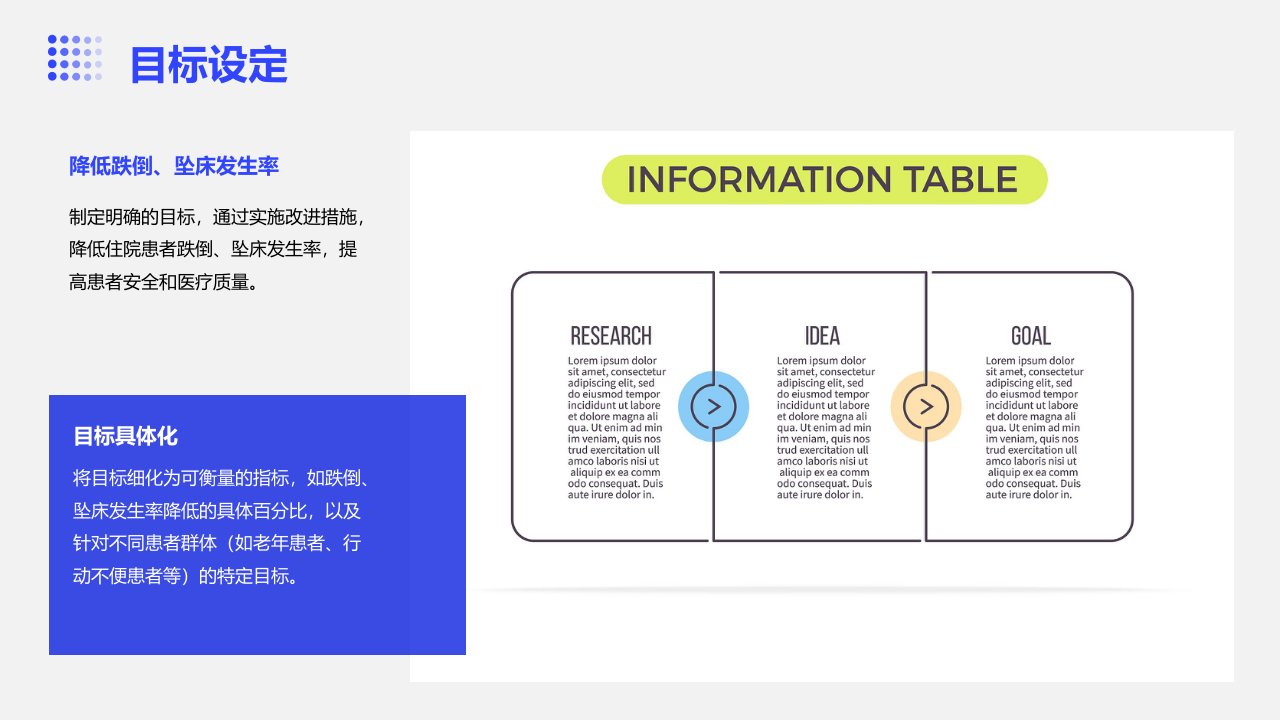 目标设定

降低跌倒、坠床发生率

制定明确的目标，通过实施改进措施，降低住院患者跌倒、坠床发生率，提高患者安全和医疗质量。

目标具体化

将目标细化为可衡量的指标，如跌倒、坠床发生率降低的具体百分比，以及针对不同患者群体（如老年患者、行动不便患者等）的特定目标。

INFORMATION TABLE

RESEARCH

Lorem ipsum dolor sit amet, consectetur adipiscing elit, sed do eiusmod tempor incididunt ut labore et dolore magna ali qua. Ut enim ad min im veniam, quis nos trud exercitation ull amco laboris nisi ut aliquip ex ea comm odo consequat. Duis aute irure dolor in.

IDEA

Lorem ipsum dolor sit amet, consectetur adipiscing elit, sed do eiusmod tempor incididunt ut labore et dolore magna ali qua. Ut enim ad min im veniam, quis nos trud exercitation ull amco laboris nisi ut aliquip ex ea comm odo consequat. Duis aute irure dolor in.

GOAL

Lorem ipsum dolor sit amet, consectetur adipiscing elit, sed do eiusmod tempor incididunt ut labore et dolore magna ali qua. Ut enim ad min im veniam, quis nos trud exercitation ull amco laboris nisi ut aliquip ex ea comm odo consequat. Duis aute irure dolor in.